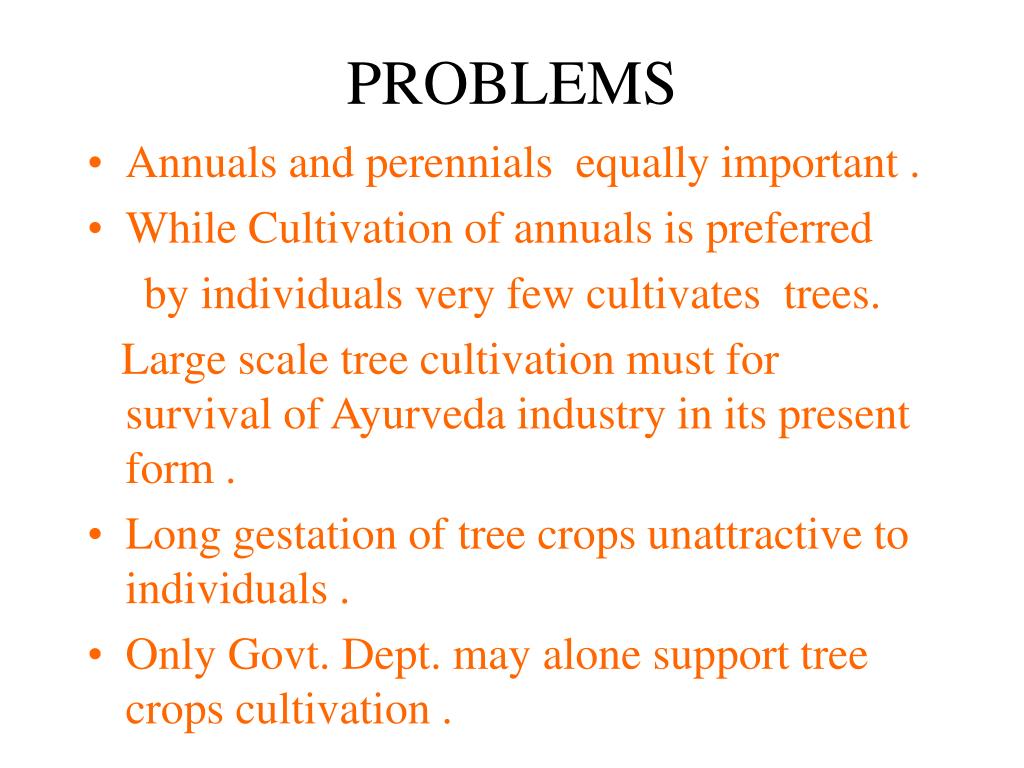 PROBLEMS

• Annuals and perennials equally important .
• While Cultivation of annuals is preferred by individuals very few cultivates trees.

Large scale tree cultivation must for survival of Ayurveda industry in its present form .

• Long gestation of tree crops unattractive to individuals .
• Only Govt. Dept. may alone support tree crops cultivation .